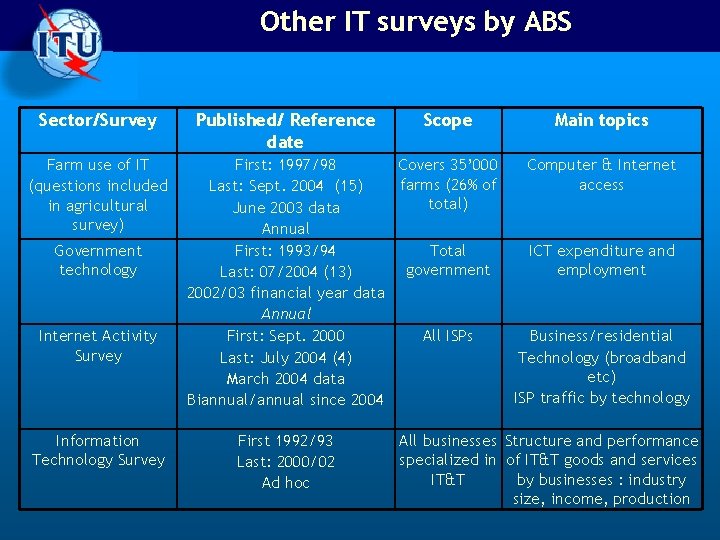 ITU

Other IT surveys by ABS

| Sector/Survey | Published/ Reference date | Scope | Main topics |
|---|---|---|---|
| Farm use of IT (questions included in agricultural survey) | First: 1997/98 Last: Sept. 2004 (15) June 2003 data Annual | Covers 35'000 farms (26% of total) | Computer & Internet access |
| Government technology | First: 1993/94 Last: 07/2004 (13) 2002/03 financial year data Annual | Total government | ICT expenditure and employment |
| Internet Activity Survey | First: Sept. 2000 Last: July 2004 (4) March 2004 data Biannual/annual since 2004 | All ISPs | Business/residential Technology (broadband etc) ISP traffic by technology |
| Information Technology Survey | First 1992/93 Last: 2000/02 Ad hoc | All businesses specialized in IT&T | Structure and performance of IT&T goods and services by businesses : industry size, income, production |